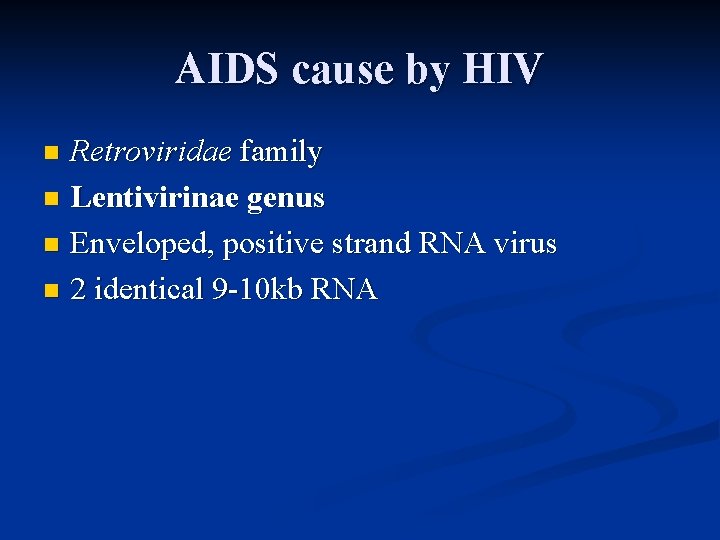 AIDS cause by HIV

- Retroviridae family
- Lentivirinae genus
- Enveloped, positive strand RNA virus
- 2 identical 9-10kb RNA